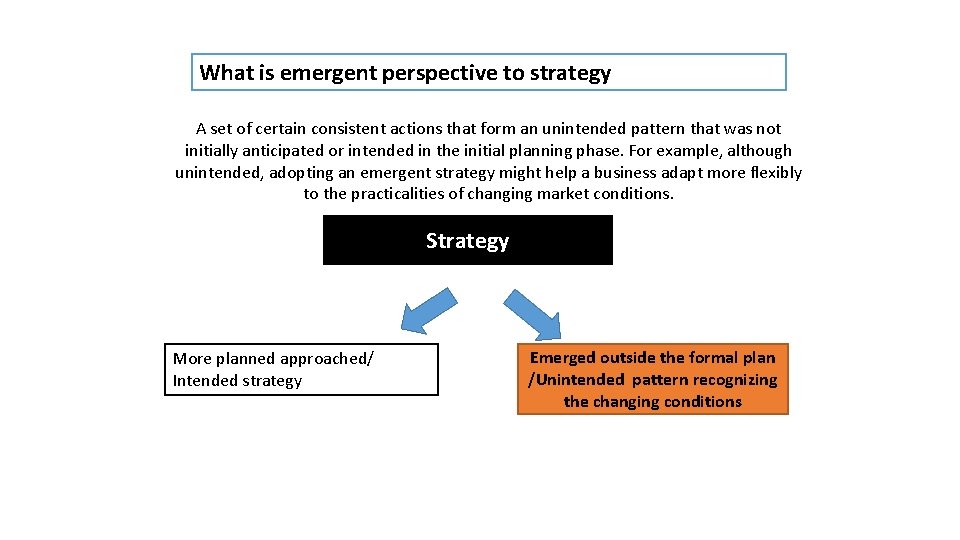 What is emergent perspective to strategy

A set of certain consistent actions that form an unintended pattern that was not initially anticipated or intended in the initial planning phase. For example, although unintended, adopting an emergent strategy might help a business adapt more flexibly to the practicalities of changing market conditions.

Strategy

More planned approached/ Intended strategy

Emerged outside the formal plan /Unintended pattern recognizing the changing conditions